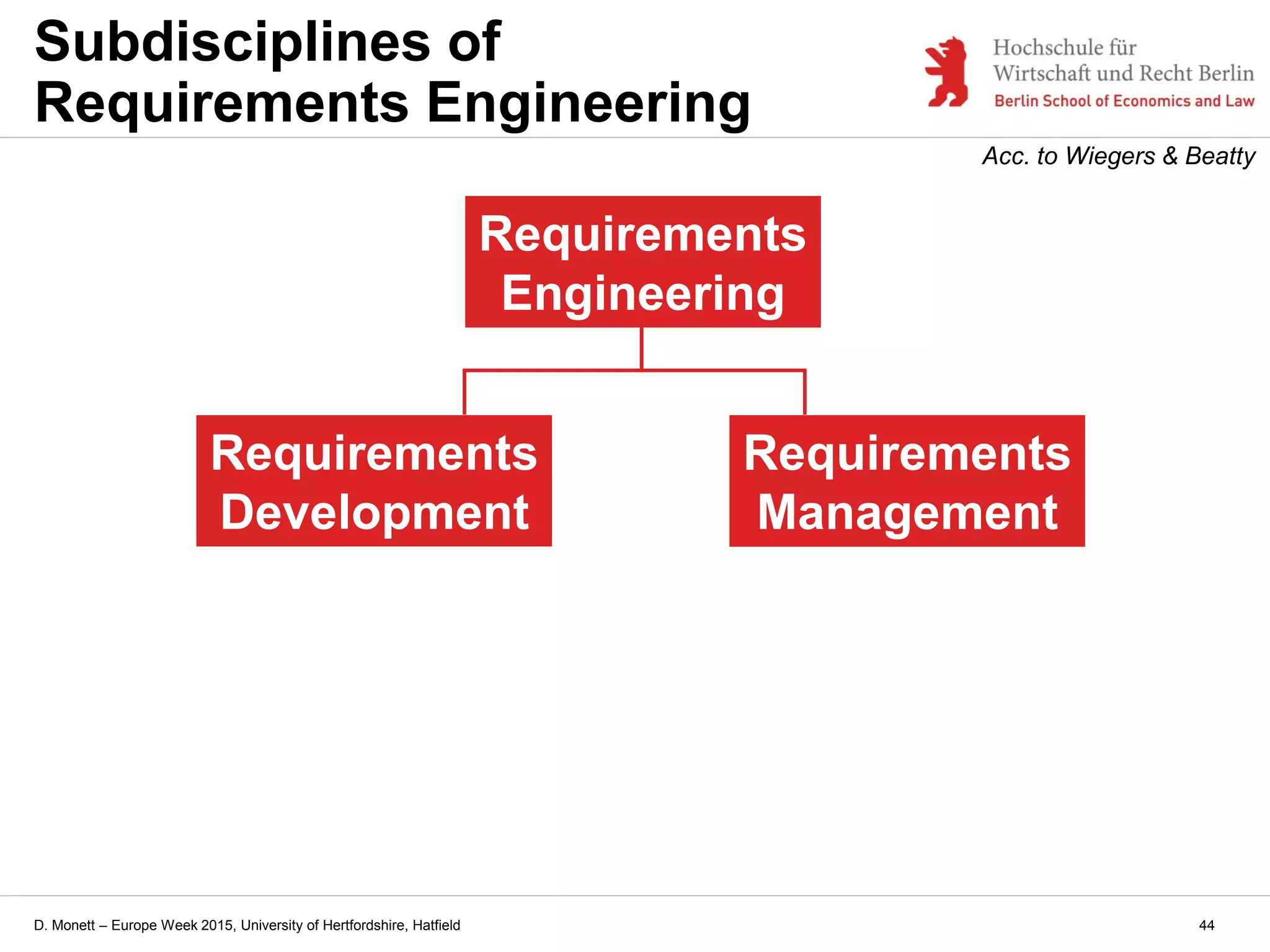 Subdisciplines of Requirements Engineering

Hochschule für Wirtschaft und Recht Berlin
Berlin School of Economics and Law

Acc. to Wiegers & Beatty

Requirements Engineering

Requirements Development

Requirements Management

D. Monett – Europe Week 2015, University of Hertfordshire, Hatfield

44